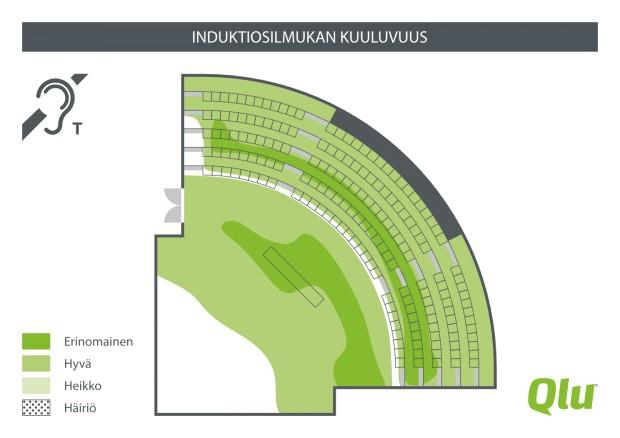 INDUKTIOSILMUKAN KUULUVUUS

T

Erinomainen
Hyvä
Heikko
Häiriö

Qlu